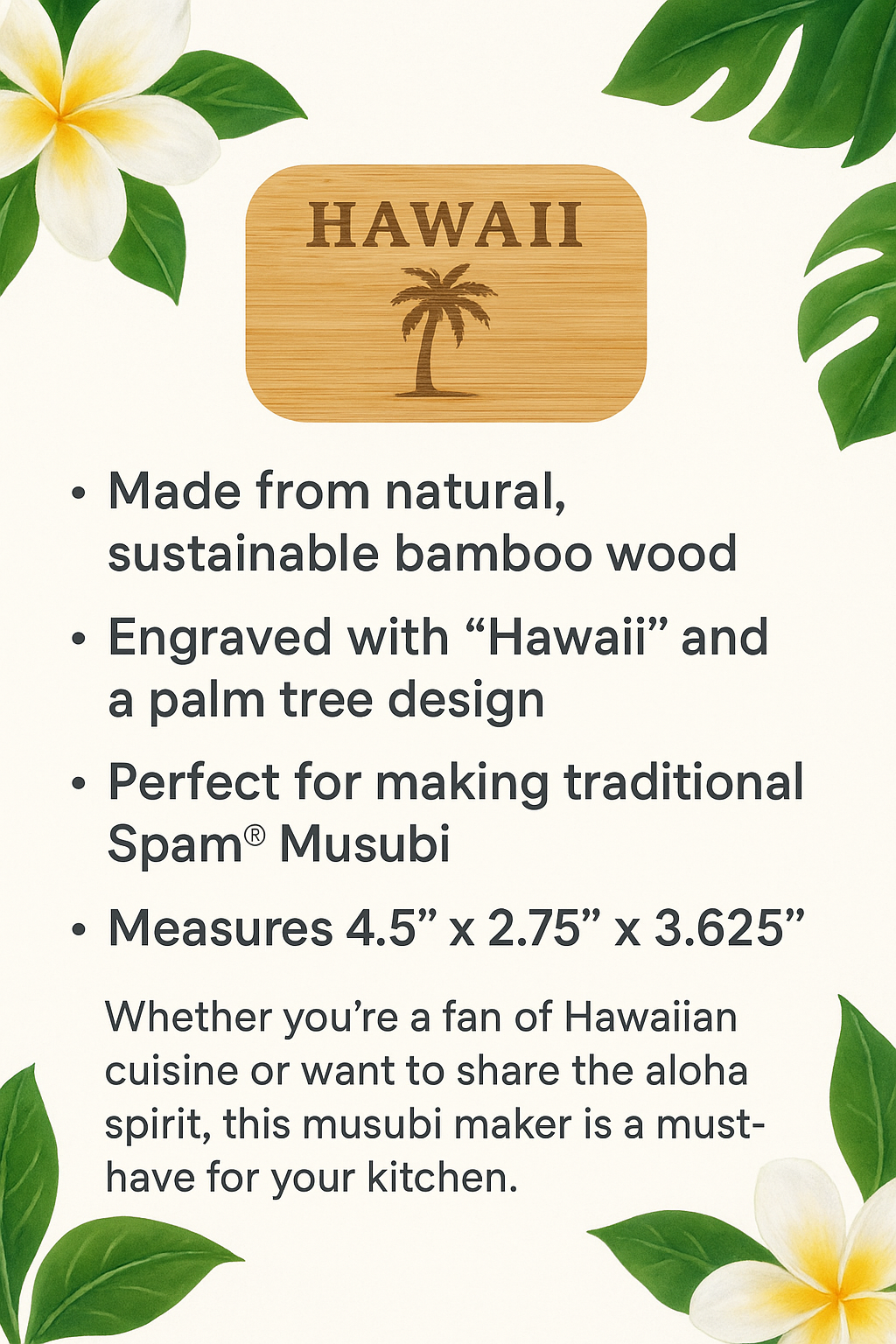 HAWAII

• Made from natural, sustainable bamboo wood

• Engraved with “Hawaii” and a palm tree design

• Perfect for making traditional Spam® Musubi

• Measures 4.5” x 2.75” x 3.625”

Whether you’re a fan of Hawaiian cuisine or want to share the aloha spirit, this musubi maker is a must-have for your kitchen.